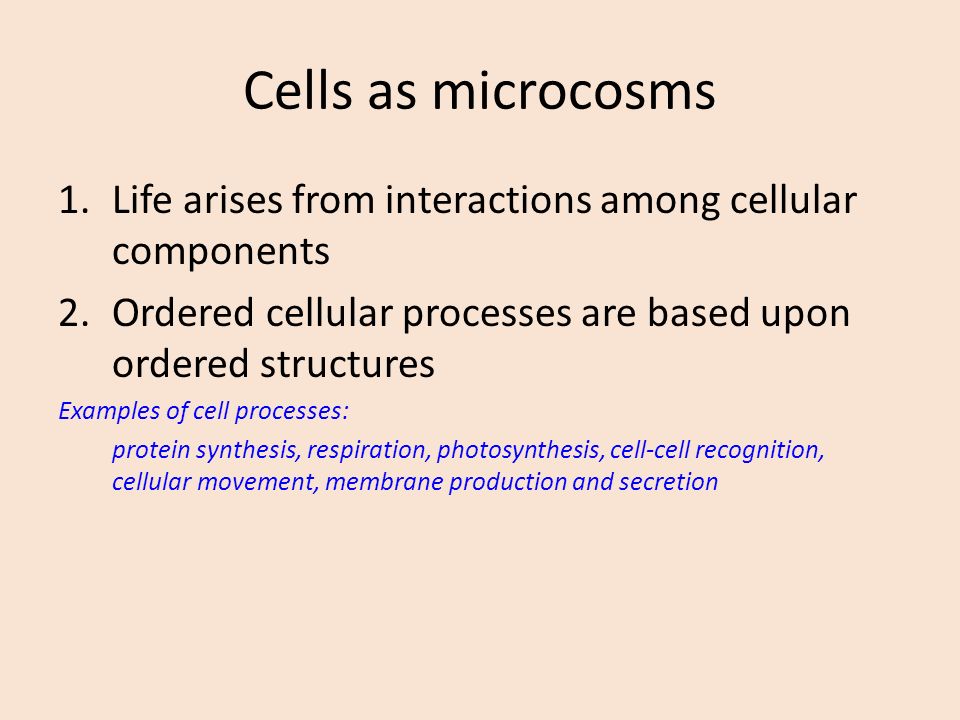 Cells as microcosms

1. Life arises from interactions among cellular components
2. Ordered cellular processes are based upon ordered structures

Examples of cell processes:

protein synthesis, respiration, photosynthesis, cell-cell recognition, cellular movement, membrane production and secretion